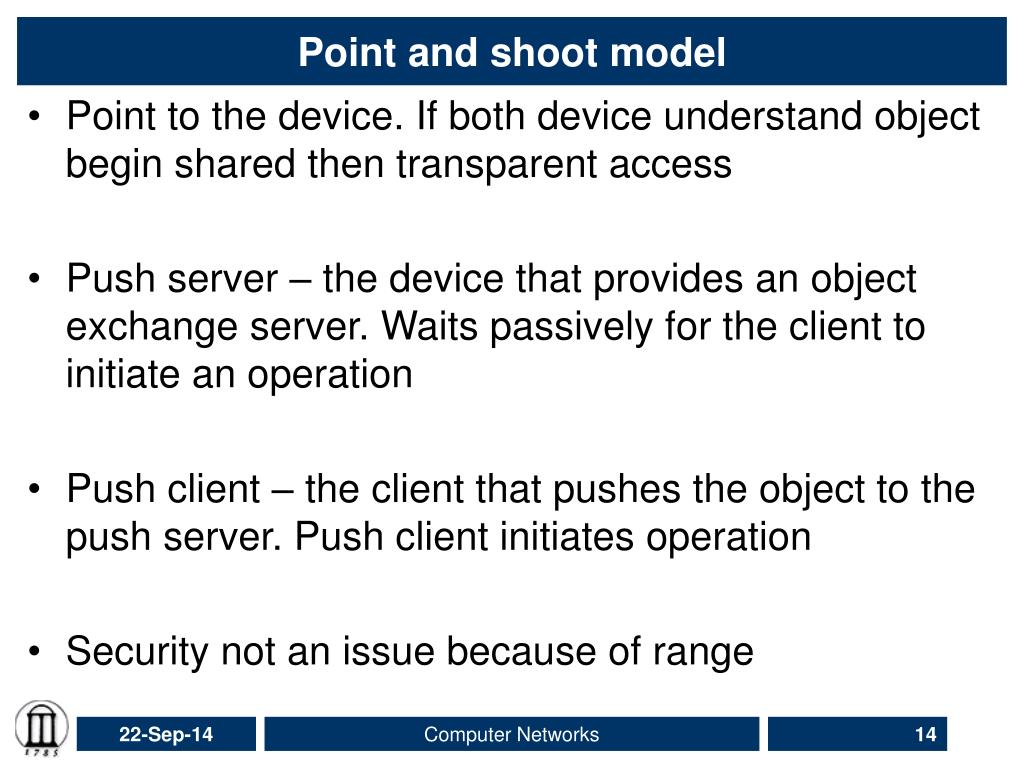 Point and shoot model

• Point to the device. If both device understand object begin shared then transparent access

• Push server – the device that provides an object exchange server. Waits passively for the client to initiate an operation

• Push client – the client that pushes the object to the push server. Push client initiates operation

• Security not an issue because of range

1785

22-Sep-14

Computer Networks

14